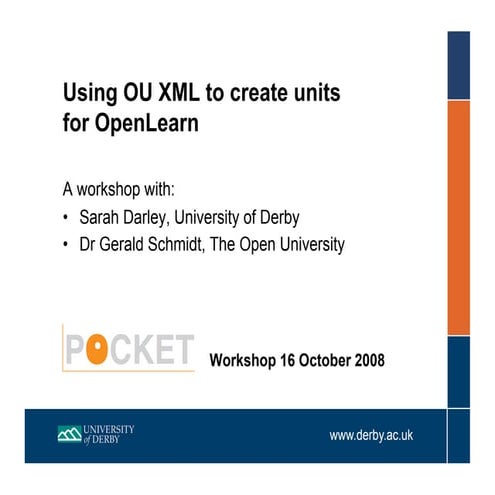 Using OU XML to create units for OpenLearn

A workshop with:
• Sarah Darley, University of Derby
• Dr Gerald Schmidt, The Open University

POCKET

Workshop 16 October 2008

UNIVERSITY of DERBY

www.derby.ac.uk